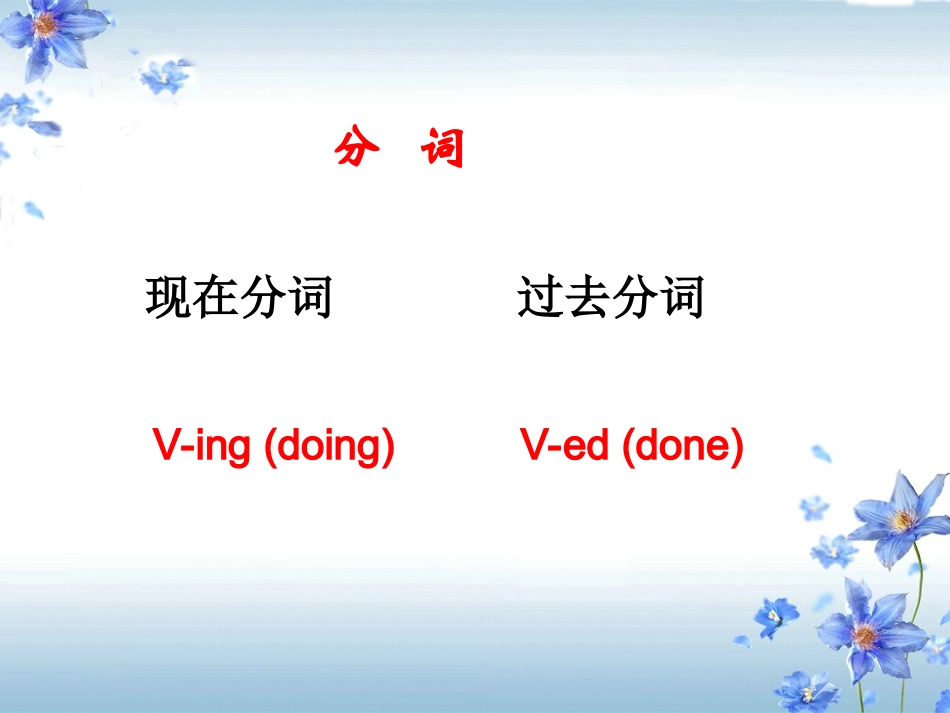 分 词

现在分词

V-ing (doing)

过去分词

V-ed (done)